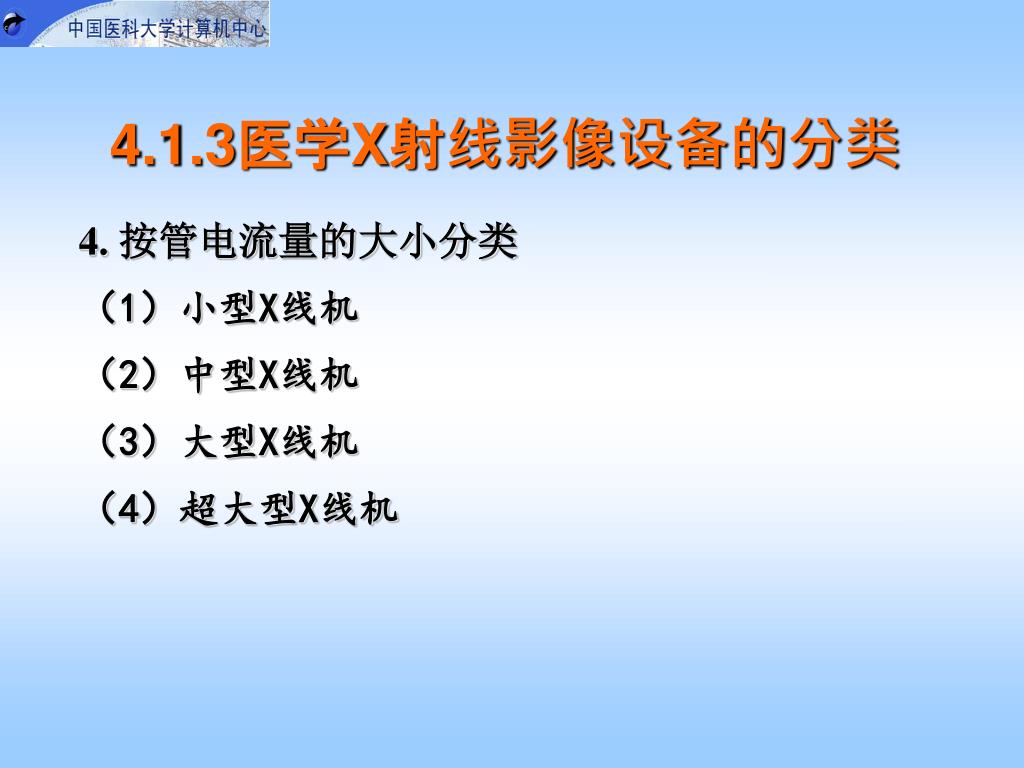 中国医科大学计算机中心

4.1.3医学X射线影像设备的分类

4. 按管电流量的大小分类

（1）小型X线机

（2）中型X线机

（3）大型X线机

（4）超大型X线机